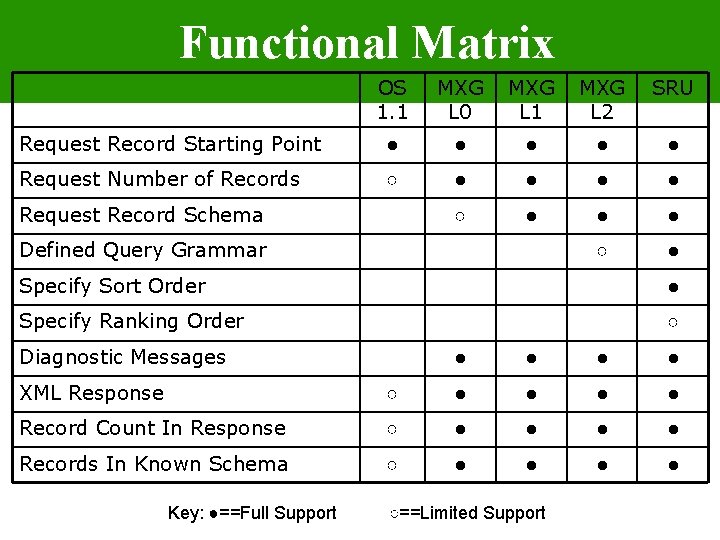 Functional Matrix

| | OS 1.1 | MXG L0 | MXG L1 | MXG L2 | SRU |
|---|---|---|---|---|---|
| Request Record Starting Point | ● | ● | ● | ● | ● |
| Request Number of Records | ○ | ● | ● | ● | ● |
| Request Record Schema | | ○ | ● | ● | ● |
| Defined Query Grammar | | | | ○ | ● |
| Specify Sort Order | | | | | ● |
| Specify Ranking Order | | | | | ○ |
| Diagnostic Messages | | ● | ● | ● | ● |
| XML Response | ○ | ● | ● | ● | ● |
| Record Count In Response | ○ | ● | ● | ● | ● |
| Records In Known Schema | ○ | ● | ● | ● | ● |

Key: ●==Full Support ○==Limited Support